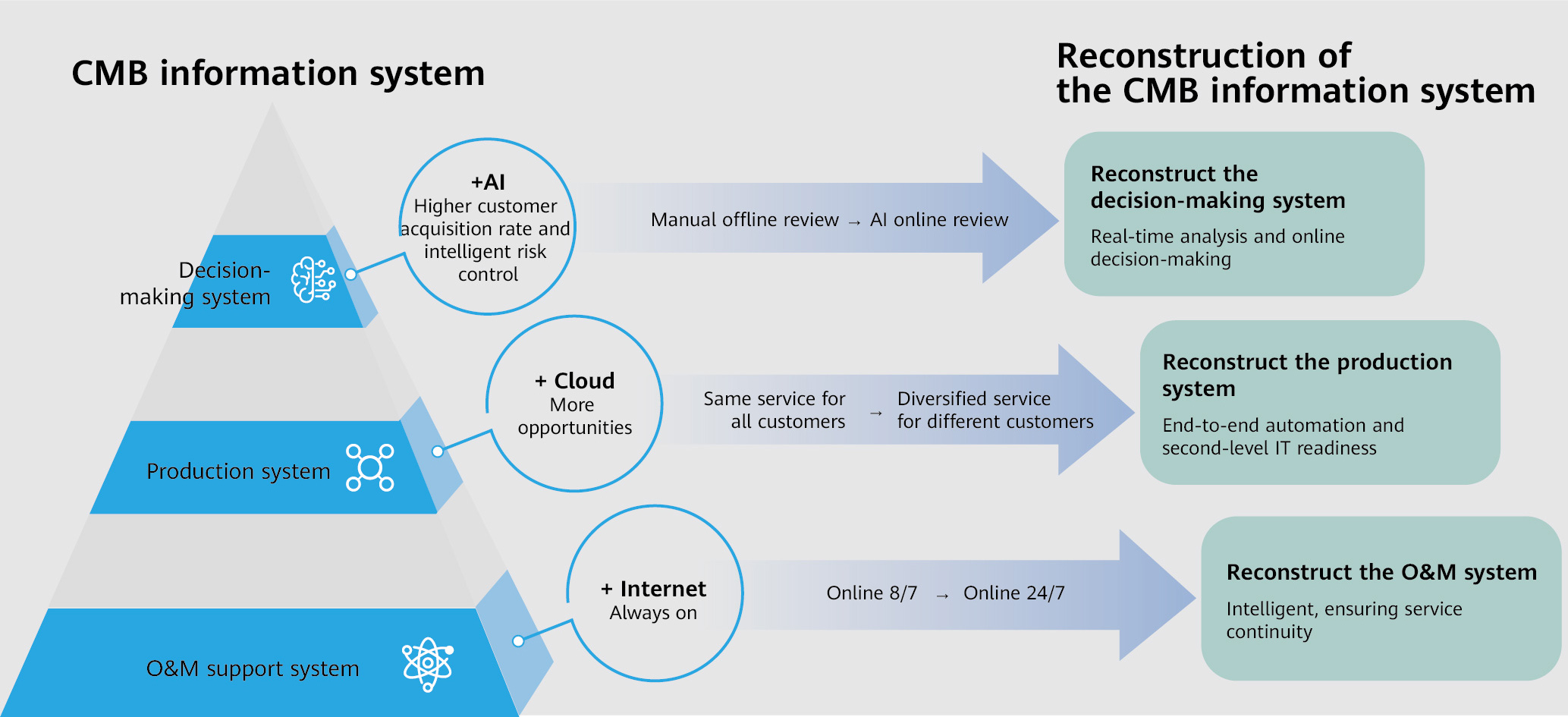 CMB information system

Reconstruction of the CMB information system

Decision-making system

+AI
Higher customer acquisition rate and intelligent risk control

Manual offline review → AI online review

Reconstruct the decision-making system
Real-time analysis and online decision-making

Production system

+ Cloud
More opportunities

Same service for all customers → Diversified service for different customers

Reconstruct the production system
End-to-end automation and second-level IT readiness

O&M support system

+ Internet
Always on

Online 8/7 → Online 24/7

Reconstruct the O&M system
Intelligent, ensuring service continuity